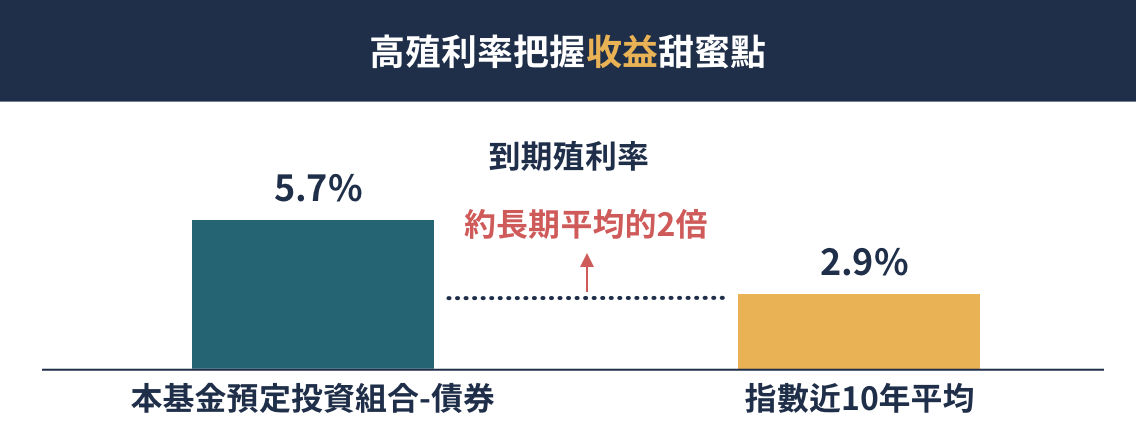 高殖利率把握收益甜蜜點

到期殖利率

5.7%

約長期平均的2倍

2.9%

本基金預定投資組合-債券

指數近10年平均